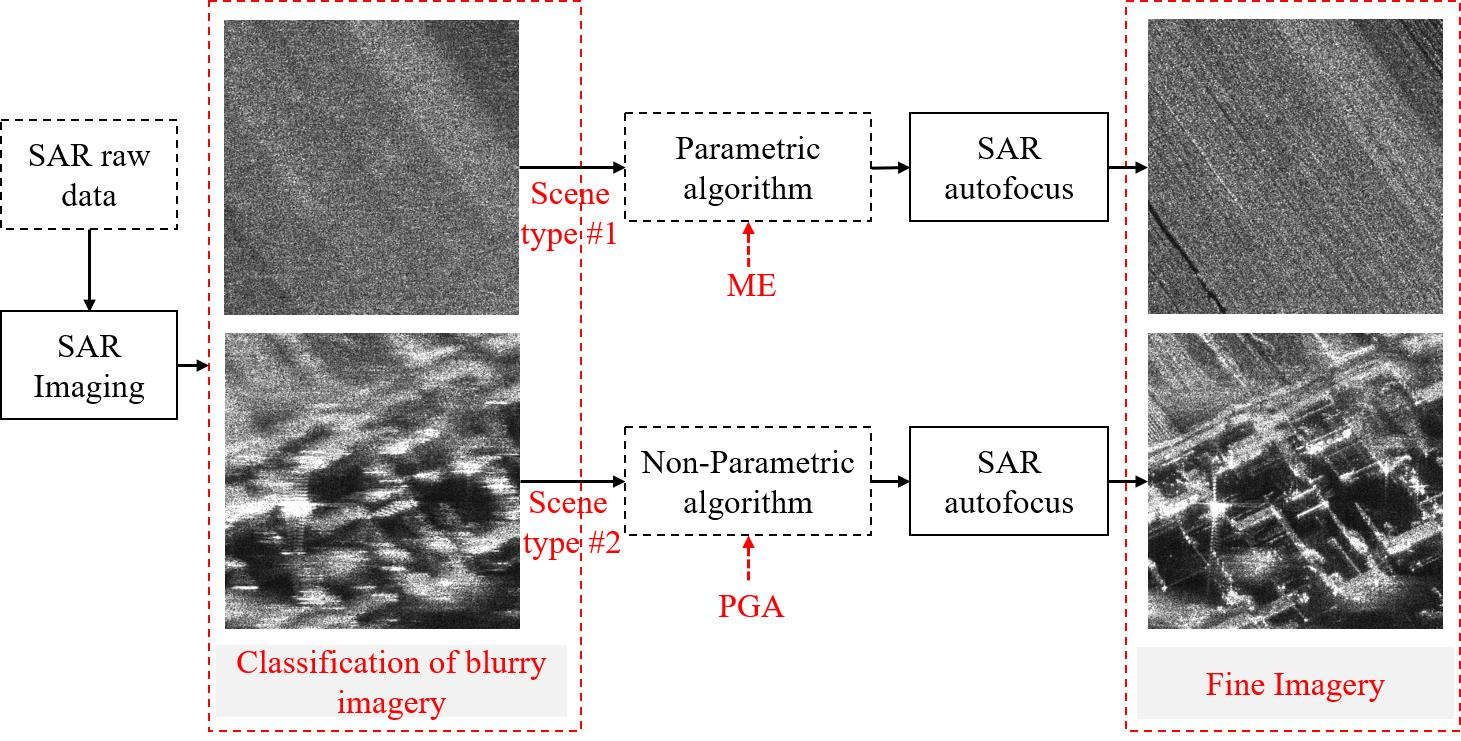 SAR raw data

SAR Imaging

Scene type #1

Parametric algorithm

ME

SAR autofocus

Scene type #2

Non-Parametric algorithm

PGA

SAR autofocus

Classification of blurry imagery

Fine Imagery